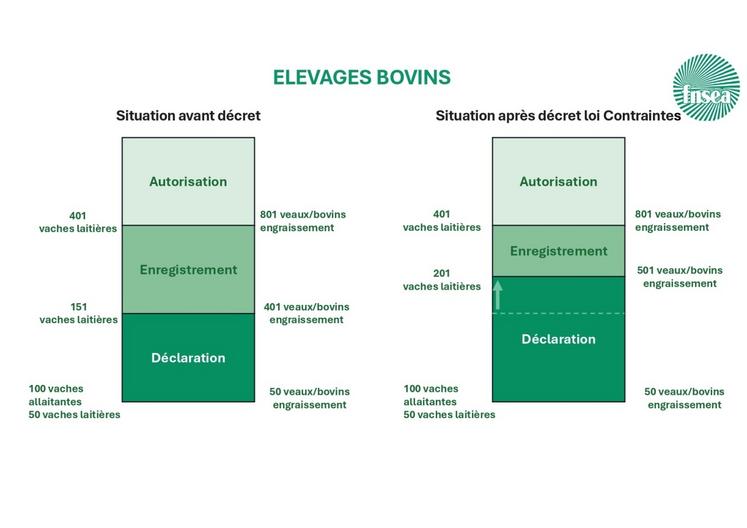 ELEVAGES BOVINS

fnsea

Situation avant décret

Autorisation

401 vaches laitières

801 veaux/bovins engraissement

Enregistrement

151 vaches laitières

401 veaux/bovins engraissement

Déclaration

100 vaches allaitantes
50 vaches laitières

50 veaux/bovins engraissement

Situation après décret loi Contraintes

Autorisation

401 vaches laitières

801 veaux/bovins engraissement

Enregistrement

201 vaches laitières

501 veaux/bovins engraissement

Déclaration

100 vaches allaitantes
50 vaches laitières

50 veaux/bovins engraissement